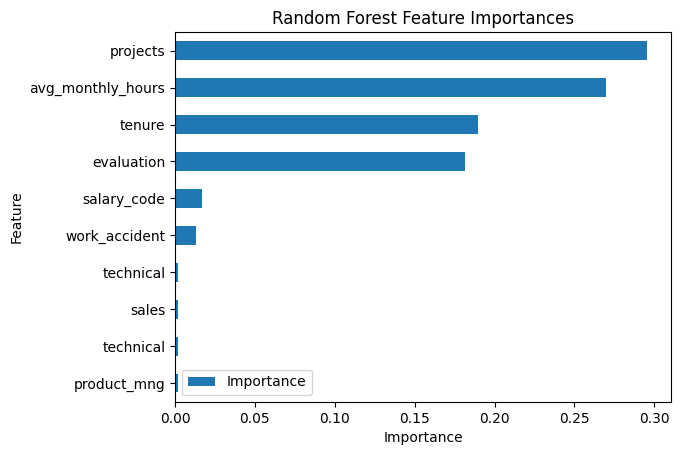 Random Forest Feature Importances

Feature

projects
avg_monthly_hours
tenure
evaluation
salary_code
work_accident
technical
sales
technical
product_mng

Importance

0.00
0.05
0.10
0.15
0.20
0.25
0.30

Importance